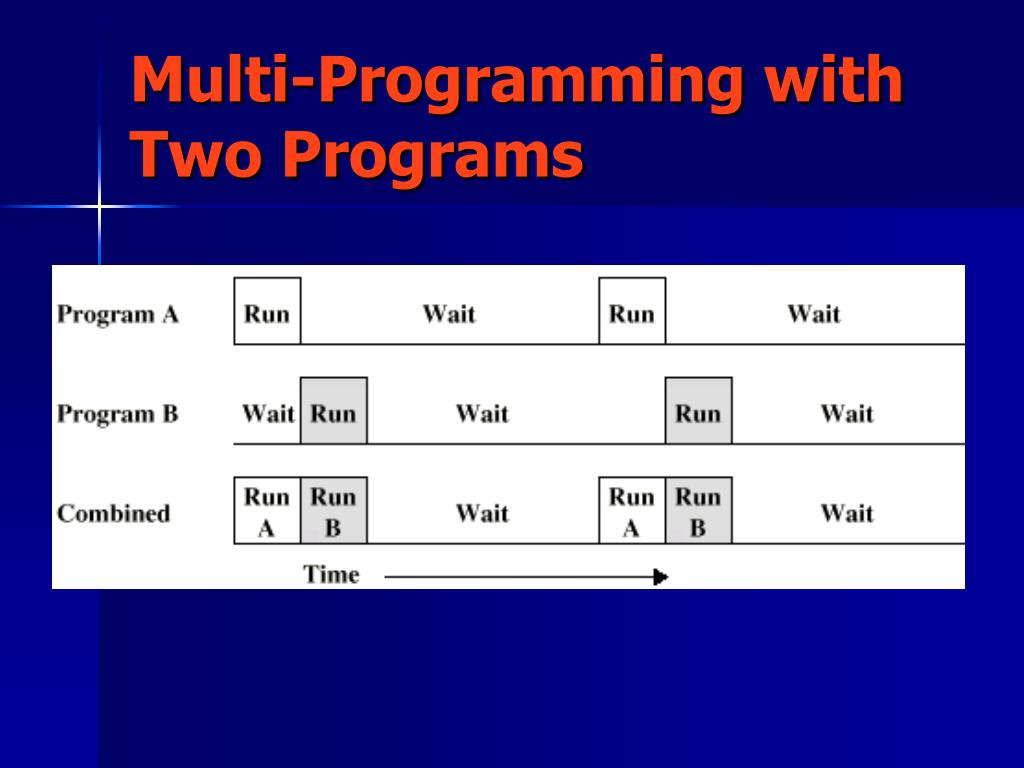 Multi-Programming with Two Programs

Program A Run Wait Run Wait

Program B Wait Run Wait Run Wait

Combined Run A Run B Wait Run A Run B Wait

Time